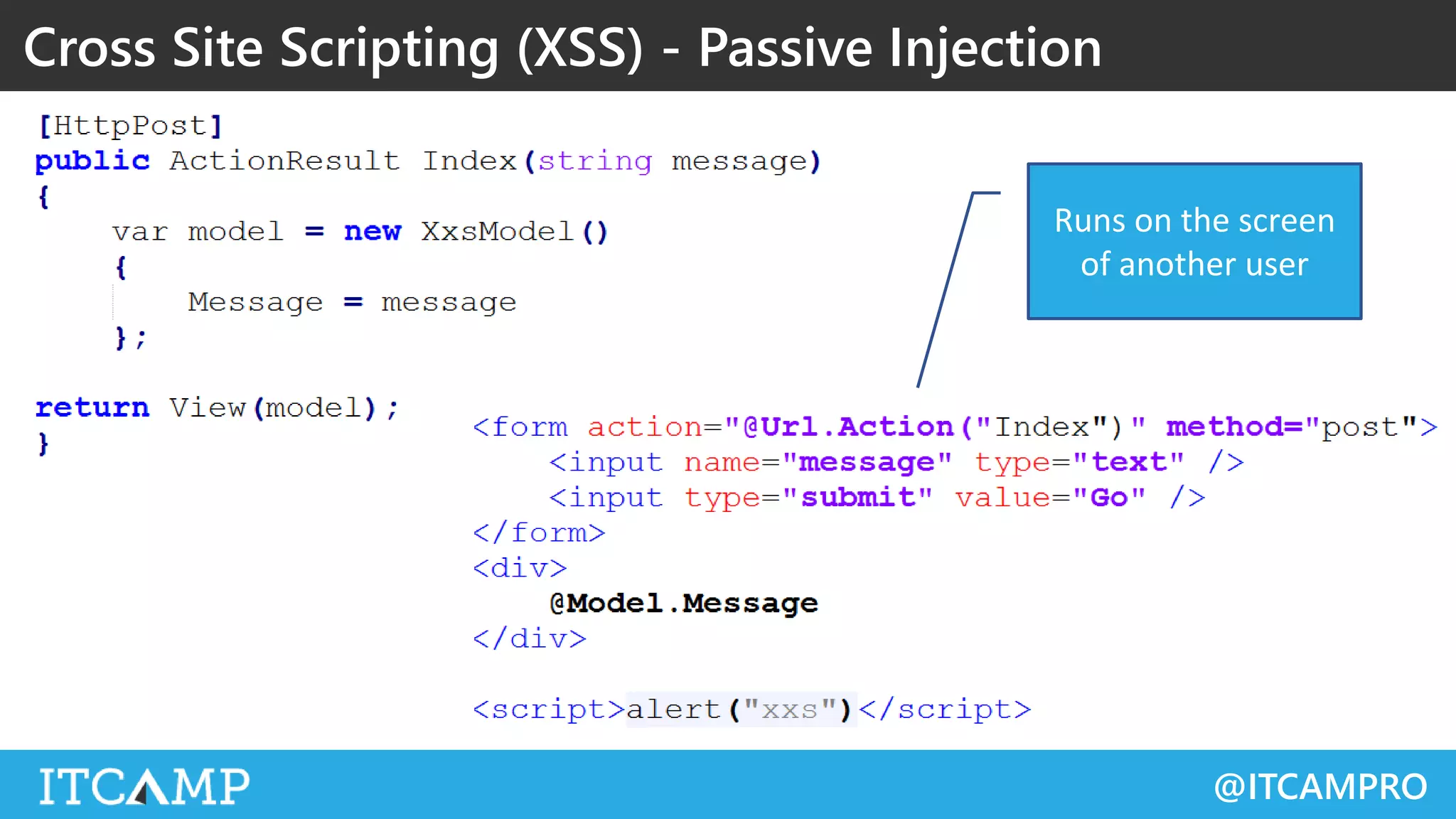 Cross Site Scripting (XSS) - Passive Injection

[HttpPost]
public ActionResult Index(string message)
{
var model = new XxsModel()
{
Message = message
};

return View(model);
}

Runs on the screen of another user

<form action="@Url.Action("Index")" method="post">
<input name="message" type="text" />
<input type="submit" value="Go" />
</form>
<div>
@Model.Message
</div>

<script>alert("xxs")</script>

ITCAMP

@ITCAMPRO